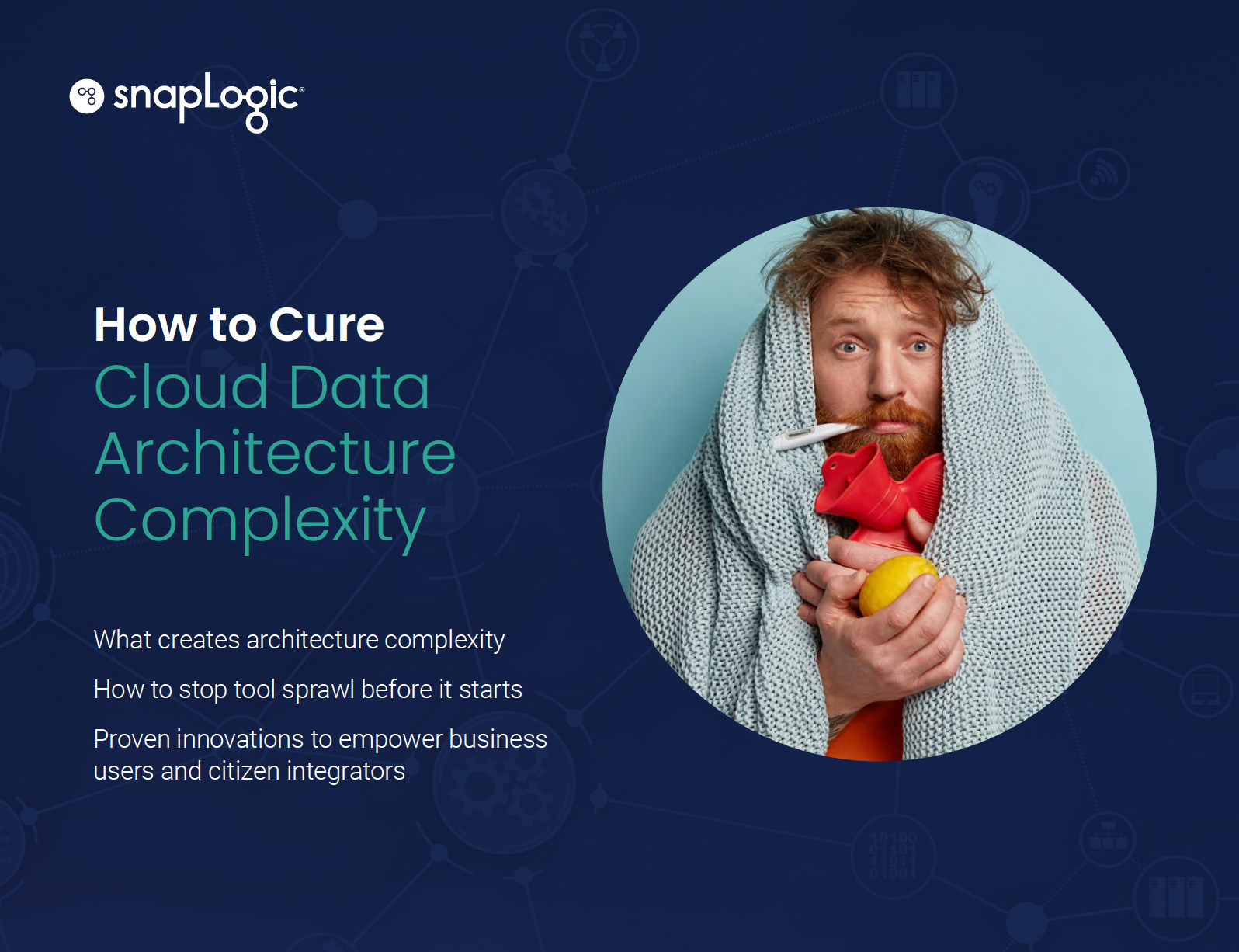 snapLogic®

How to Cure
Cloud Data Architecture Complexity

What creates architecture complexity

How to stop tool sprawl before it starts

Proven innovations to empower business users and citizen integrators